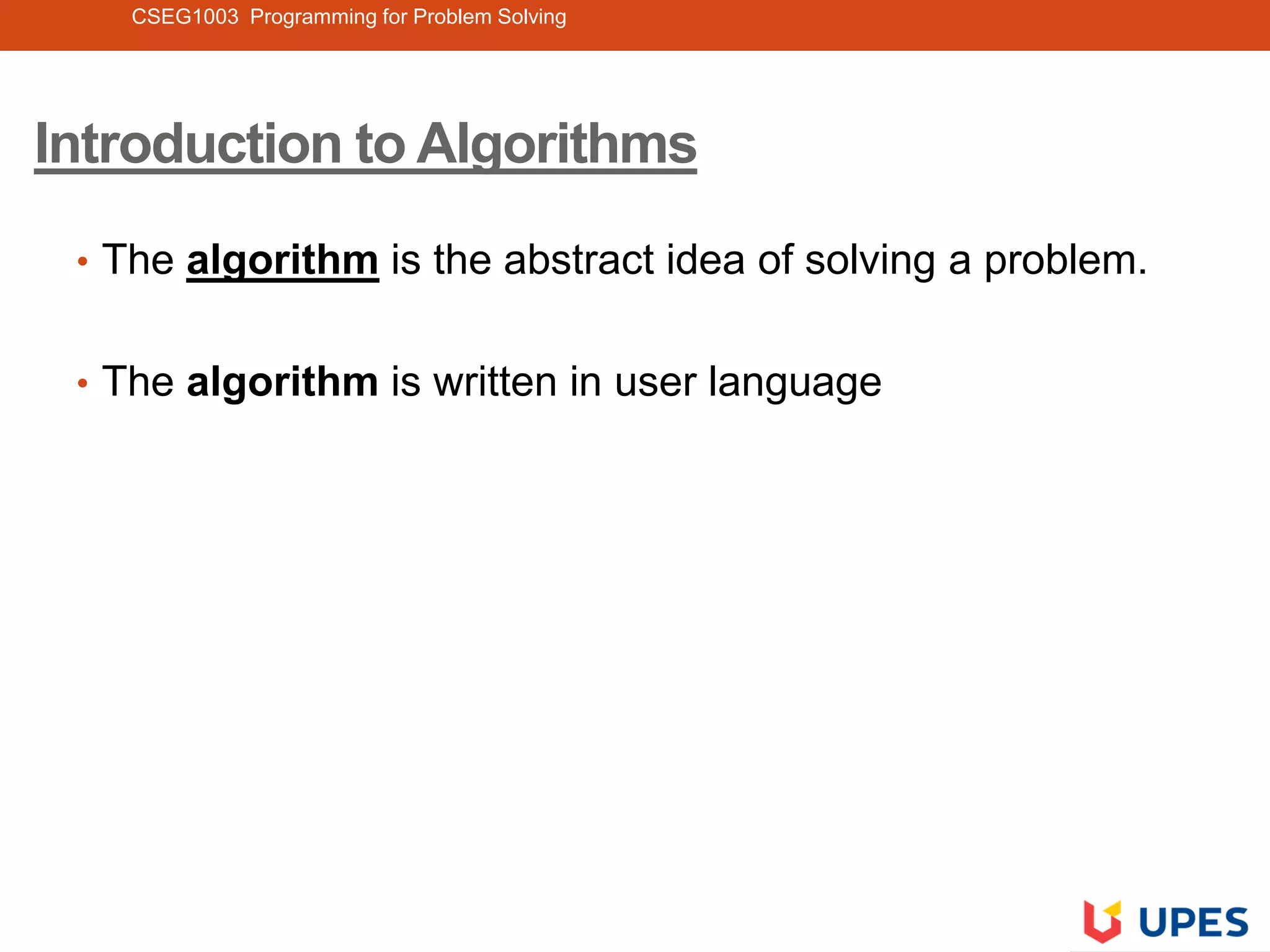 CSEG1003 Programming for Problem Solving

Introduction to Algorithms

• The algorithm is the abstract idea of solving a problem.

• The algorithm is written in user language

UPES